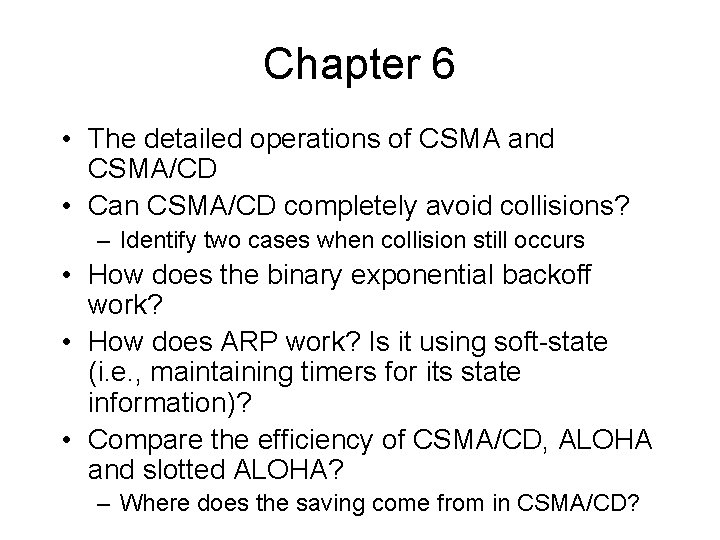 Chapter 6

• The detailed operations of CSMA and CSMA/CD
• Can CSMA/CD completely avoid collisions?
  – Identify two cases when collision still occurs
• How does the binary exponential backoff work?
• How does ARP work? Is it using soft-state (i.e., maintaining timers for its state information)?
• Compare the efficiency of CSMA/CD, ALOHA and slotted ALOHA?
  – Where does the saving come from in CSMA/CD?